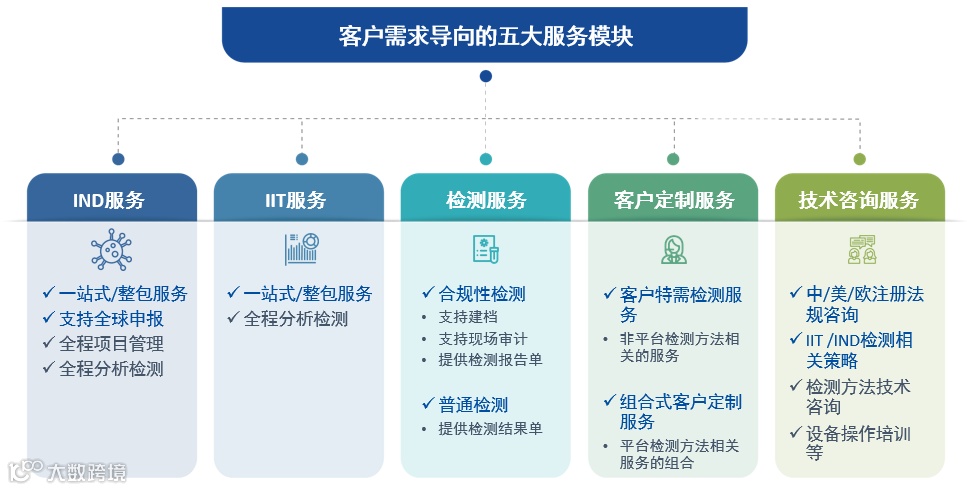 客户需求导向的五大服务模块

IND服务

✓ 一站式/整包服务
✓ 支持全球申报
✓ 全程项目管理
✓ 全程分析检测

IIT服务

✓ 一站式/整包服务
✓ 全程分析检测

检测服务

✓ 合规性检测
• 支持建档
• 支持现场审计
• 提供检测报告单

✓ 普通检测
• 提供检测结果单

客户定制服务

✓ 客户特需检测服务
• 非平台检测方法相关的服务

✓ 组合式客户定制服务
• 平台检测方法相关服务的组合

技术咨询服务

✓ 中/美/欧注册法规咨询
✓ IIT /IND检测相关策略
✓ 检测方法技术咨询
✓ 设备操作培训等

大数跨境